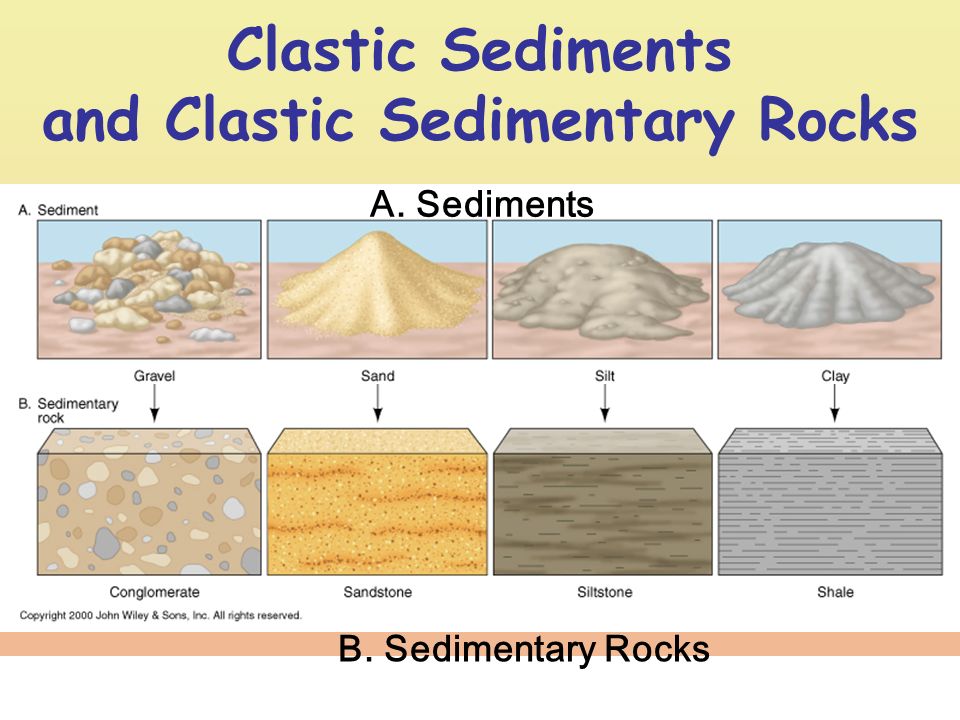 Clastic Sediments and Clastic Sedimentary Rocks

A. Sediment

A. Sediments

Gravel

Sand

Silt

Clay

B. Sedimentary rock

Conglomerate

Sandstone

Siltstone

Shale

Copyright 2000 John Wiley & Sons, Inc. All rights reserved.

B. Sedimentary Rocks